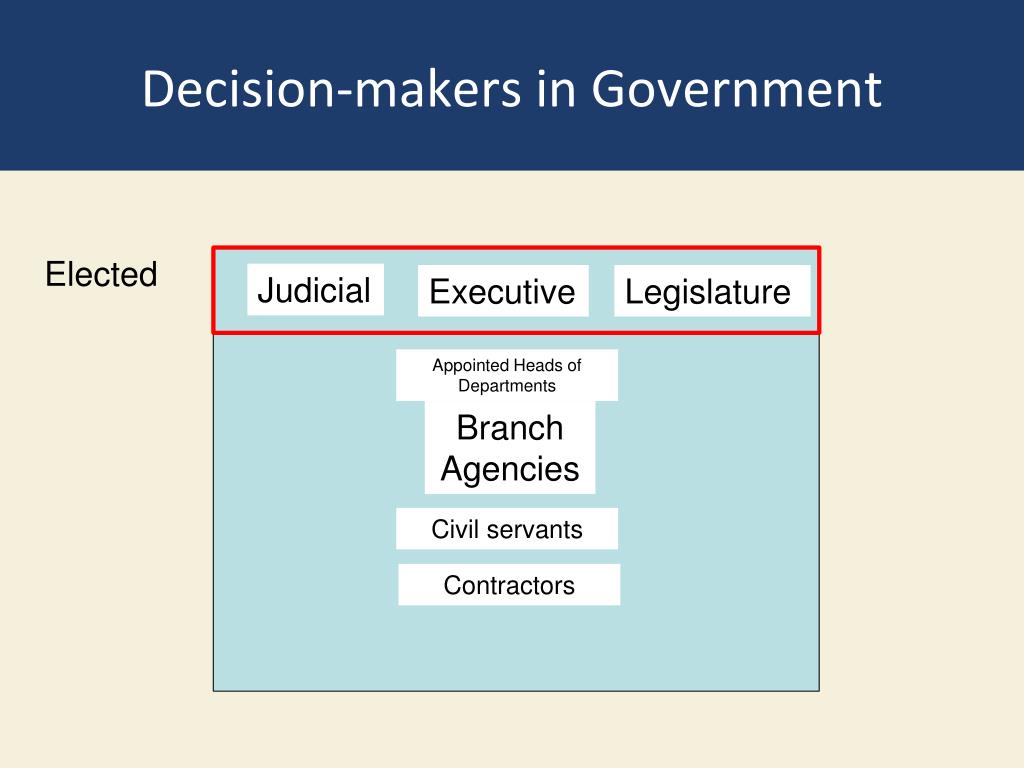 Decision-makers in Government

Elected

Judicial

Executive

Legislature

Appointed Heads of Departments

Branch Agencies

Civil servants

Contractors